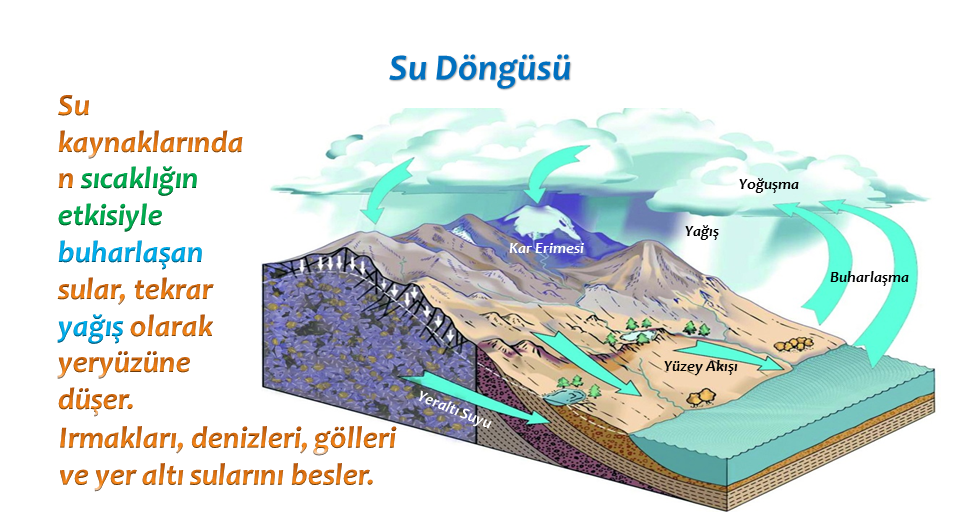 Su Döngüsü

Su kaynaklarından sıcaklığın etkisiyle buharlaşan sular, tekrar yağış olarak yeryüzüne düşer.
Irmakları, denizleri, gölleri ve yer altı sularını besler.

Yoğuşma
Yağış
Kar Erimesi
Buharlaşma
Yüzey Akışı
Yeraltı Suyu